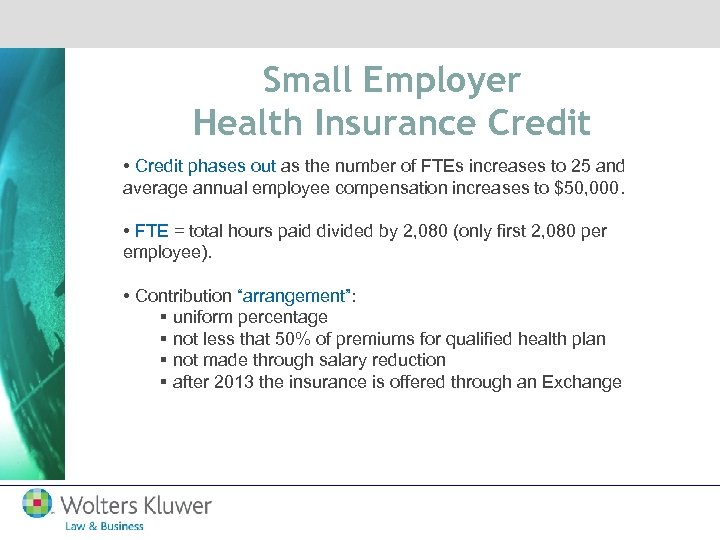 Small Employer
Health Insurance Credit

• Credit phases out as the number of FTEs increases to 25 and average annual employee compensation increases to $50,000.

• FTE = total hours paid divided by 2,080 (only first 2,080 per employee).

• Contribution "arrangement":
▪ uniform percentage
▪ not less that 50% of premiums for qualified health plan
▪ not made through salary reduction
▪ after 2013 the insurance is offered through an Exchange

Wolters Kluwer
Law & Business